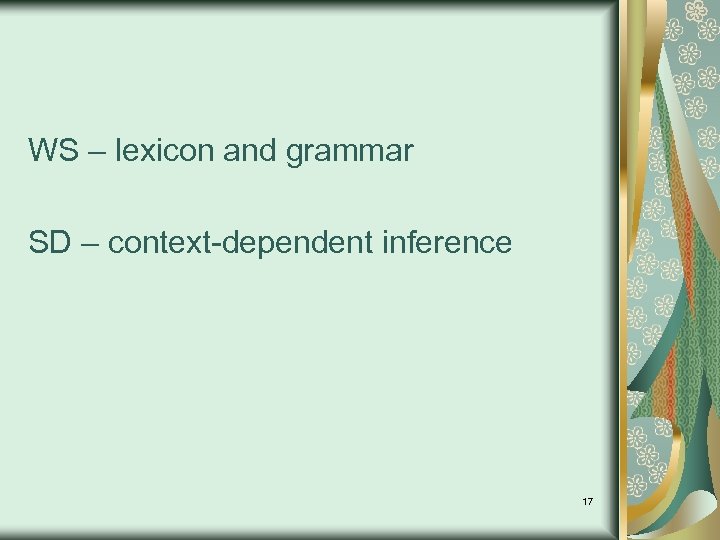 WS – lexicon and grammar

SD – context-dependent inference

17